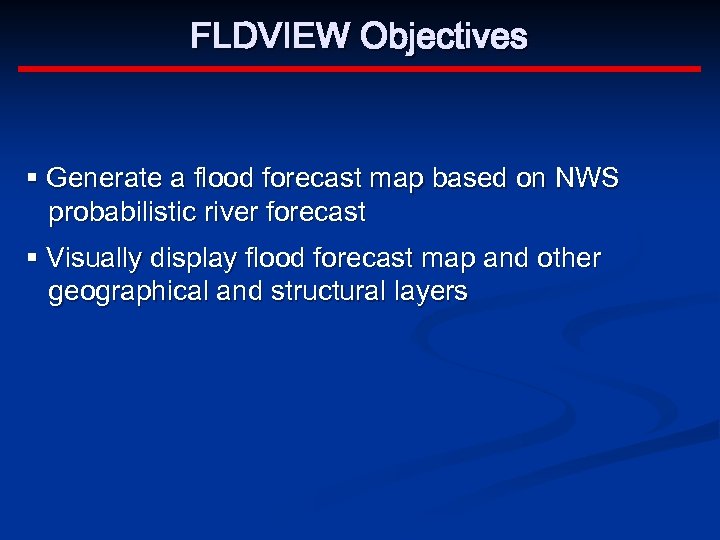 FLDVIEW Objectives

▪ Generate a flood forecast map based on NWS probabilistic river forecast

▪ Visually display flood forecast map and other geographical and structural layers